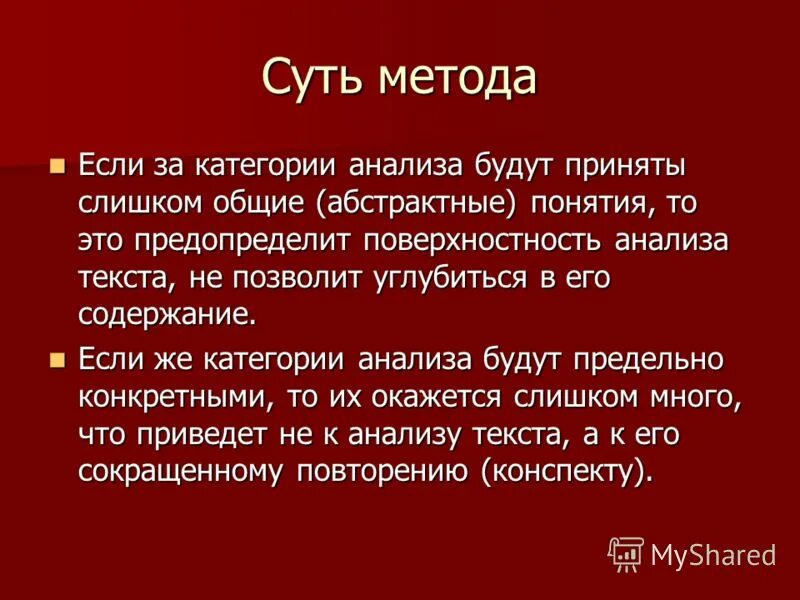 Суть метода

Если за категории анализа будут приняты слишком общие (абстрактные) понятия, то это предопределит поверхностность анализа текста, не позволит углубиться в его содержание.

Если же категории анализа будут предельно конкретными, то их окажется слишком много, что приведет не к анализу текста, а к его сокращенному повторению (конспекту).

MyShared